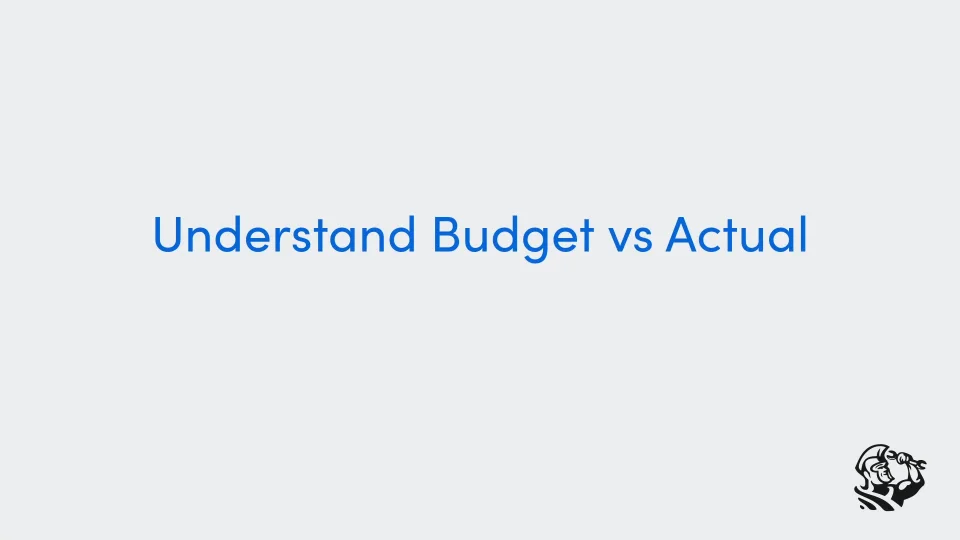 Understand Budget vs Actual